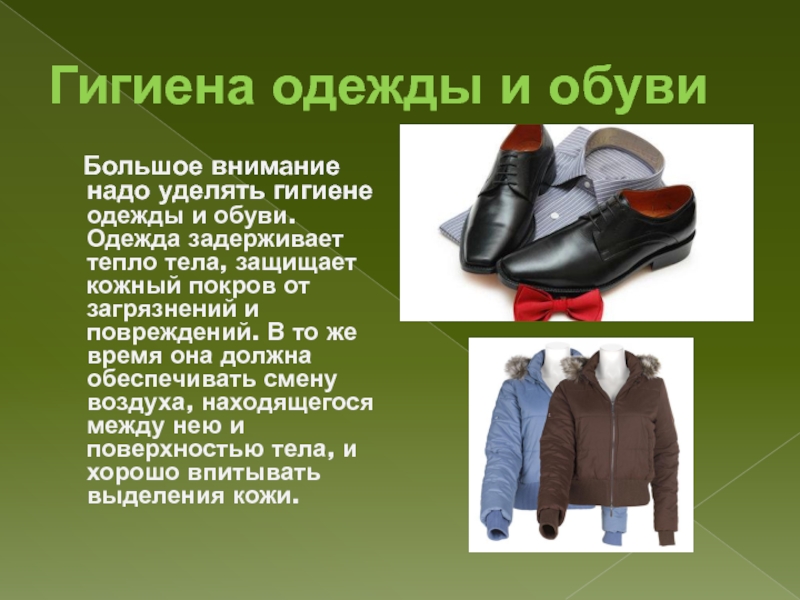 Гигиена одежды и обуви

Большое внимание надо уделять гигиене одежды и обуви. Одежда задерживает тепло тела, защищает кожный покров от загрязнений и повреждений. В то же время она должна обеспечивать смену воздуха, находящегося между нею и поверхностью тела, и хорошо впитывать выделения кожи.